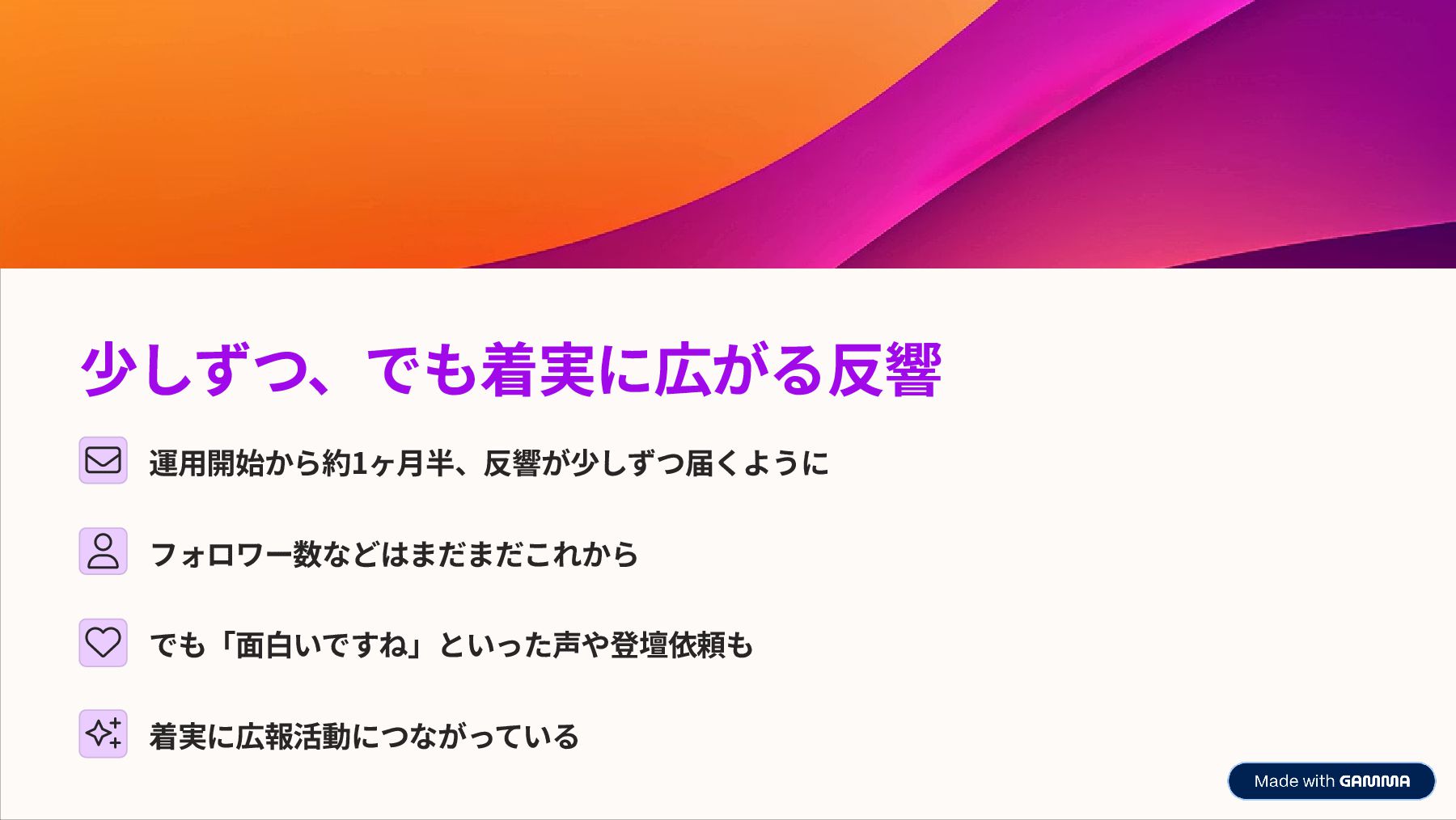 少しずつ、でも着実に広がる反響

運用開始から約1ヶ月半、反響が少しずつ届くように

フォロワー数などはまだまだこれから

でも「面白いですね」といった声や登壇依頼も

着実に広報活動につながっている

Made with GAMMA